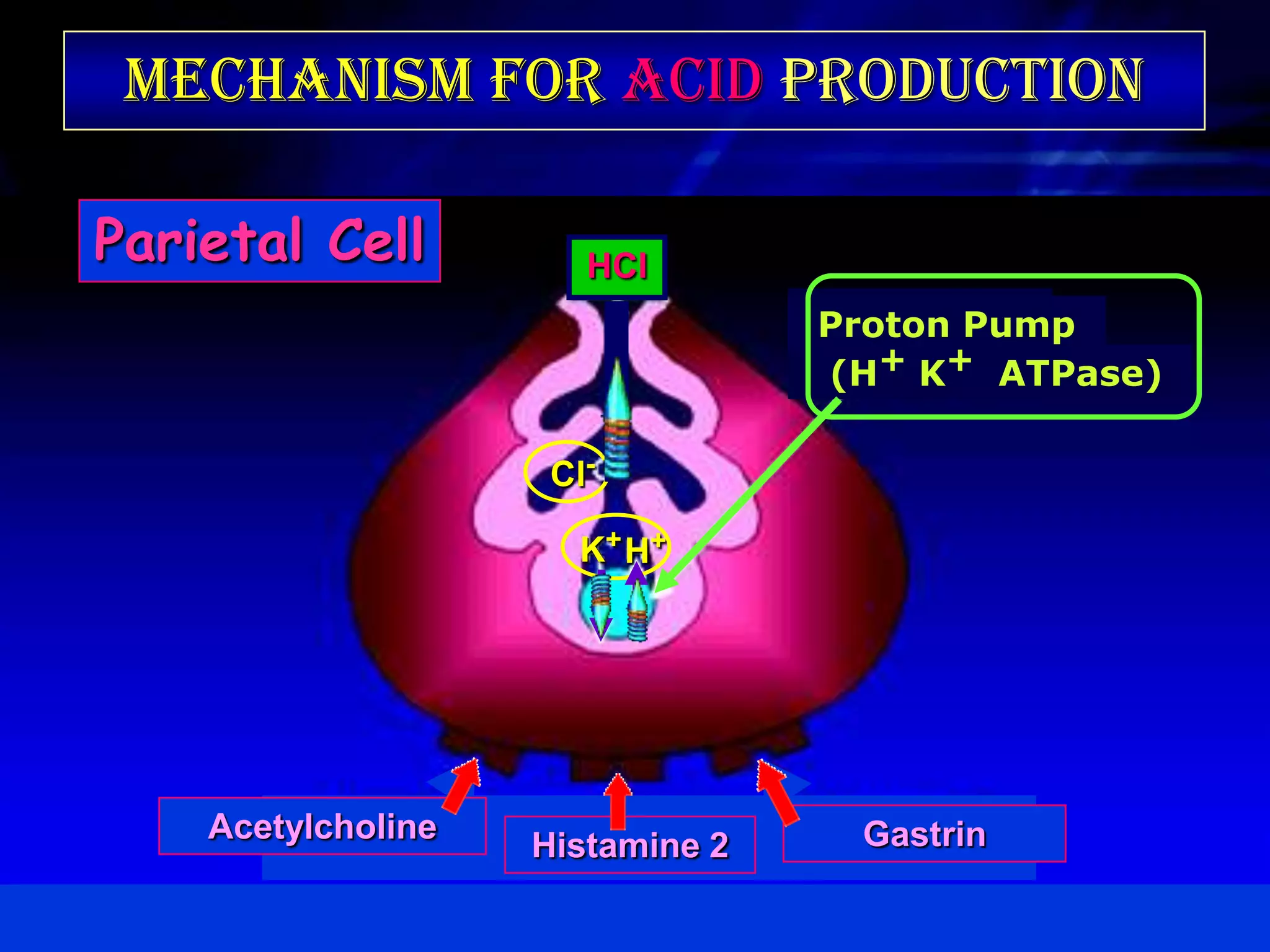 MECHANISM FOR ACID PRODUCTION

Parietal Cell

HCl

Proton Pump
($H^+$ $K^+$ ATPase)

$Cl^-$

$K^+H^+$

Acetylcholine

Histamine 2

Gastrin